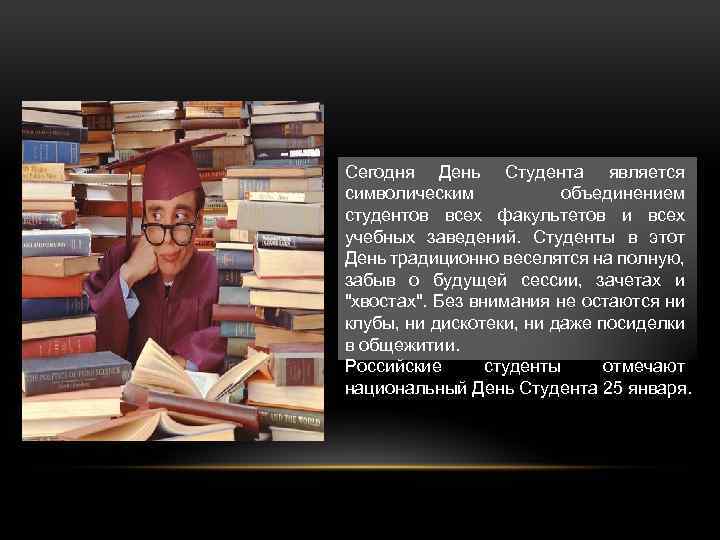 Сегодня День Студента является символическим объединением студентов всех факультетов и всех учебных заведений. Студенты в этот День традиционно веселятся на полную, забыв о будущей сессии, зачетах и "хвостах". Без внимания не остаются ни клубы, ни дискотеки, ни даже посиделки в общежитии.

Российские студенты отмечают национальный День Студента 25 января.